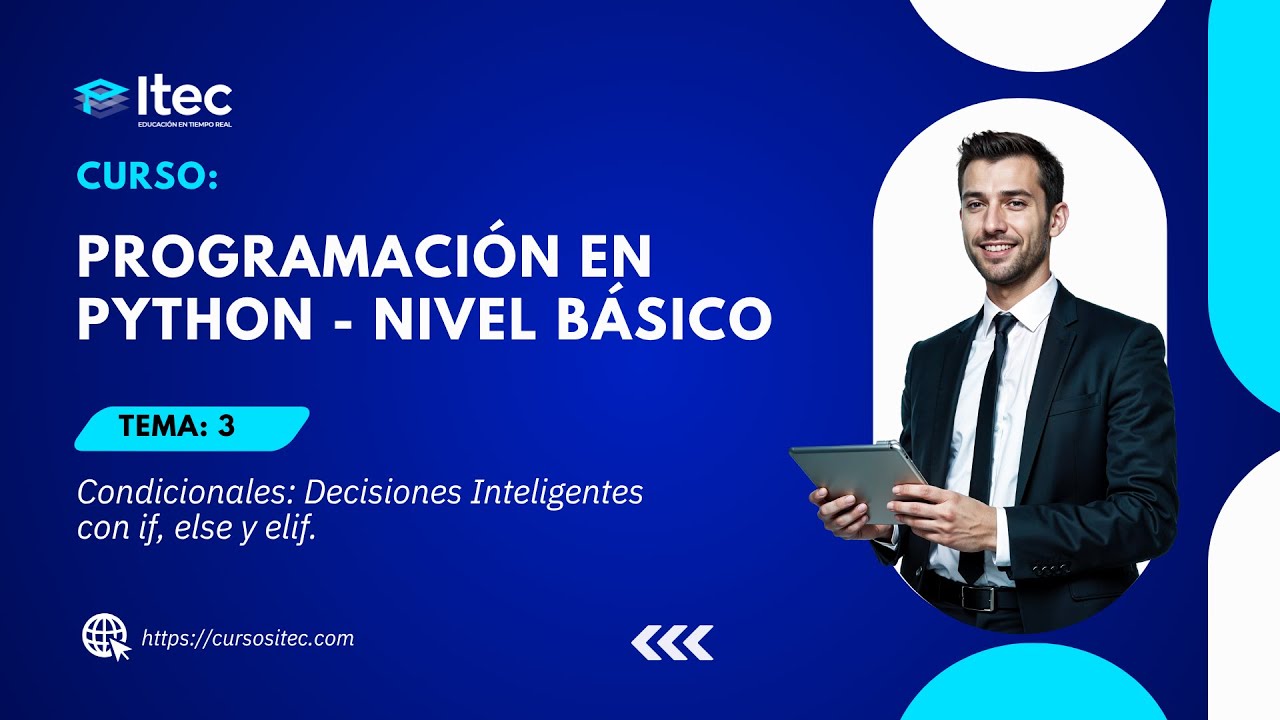 Itec
EDUCACIÓN EN TIEMPO REAL

CURSO:

PROGRAMACIÓN EN PYTHON - NIVEL BÁSICO

TEMA: 3

Condicionales: Decisiones Inteligentes con if, else y elif.

https://cursositec.com